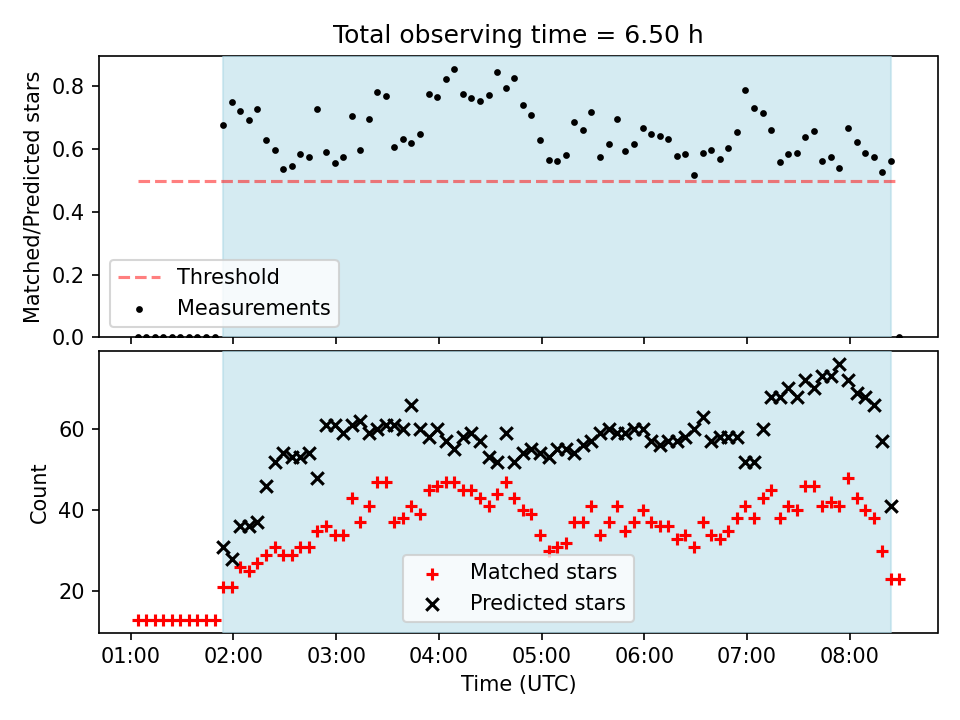 Total observing time = 6.50 h

Matched/Predicted stars

0.8
0.6
0.4
0.2
0.0

Threshold
Measurements

Count

60
40
20

Matched stars
Predicted stars

01:00 02:00 03:00 04:00 05:00 06:00 07:00 08:00

Time (UTC)